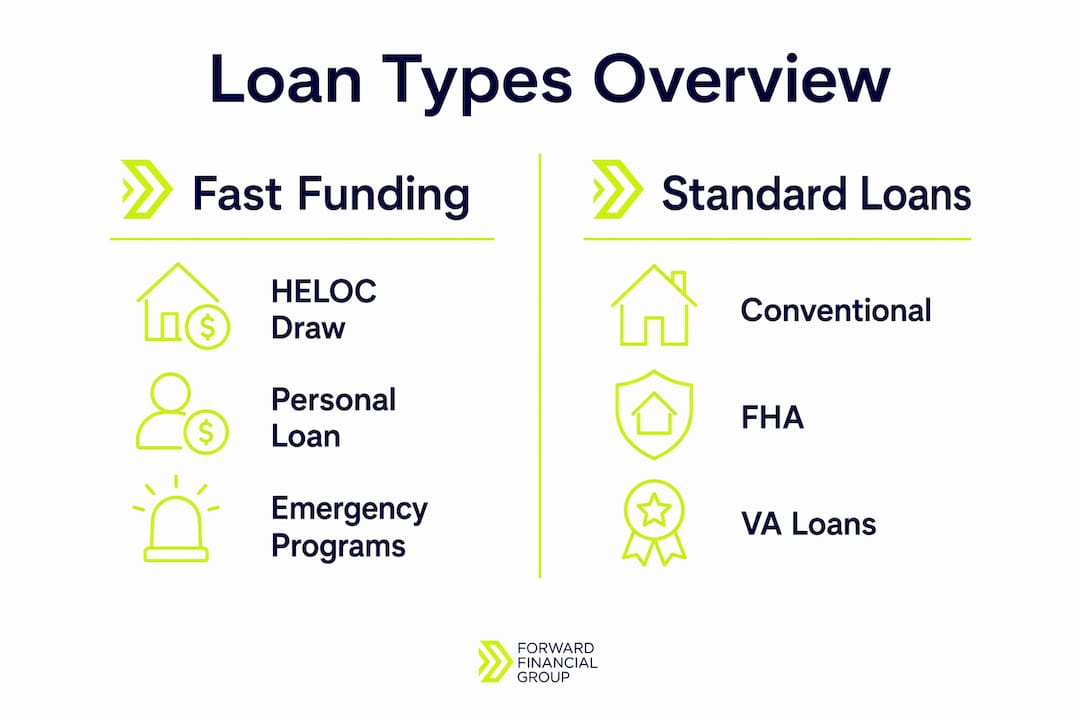 Loan Types Overview

Fast Funding

HELOC Draw

Personal Loan

Emergency Programs

Standard Loans

Conventional

FHA

VA Loans

FORWARD FINANCIAL GROUP